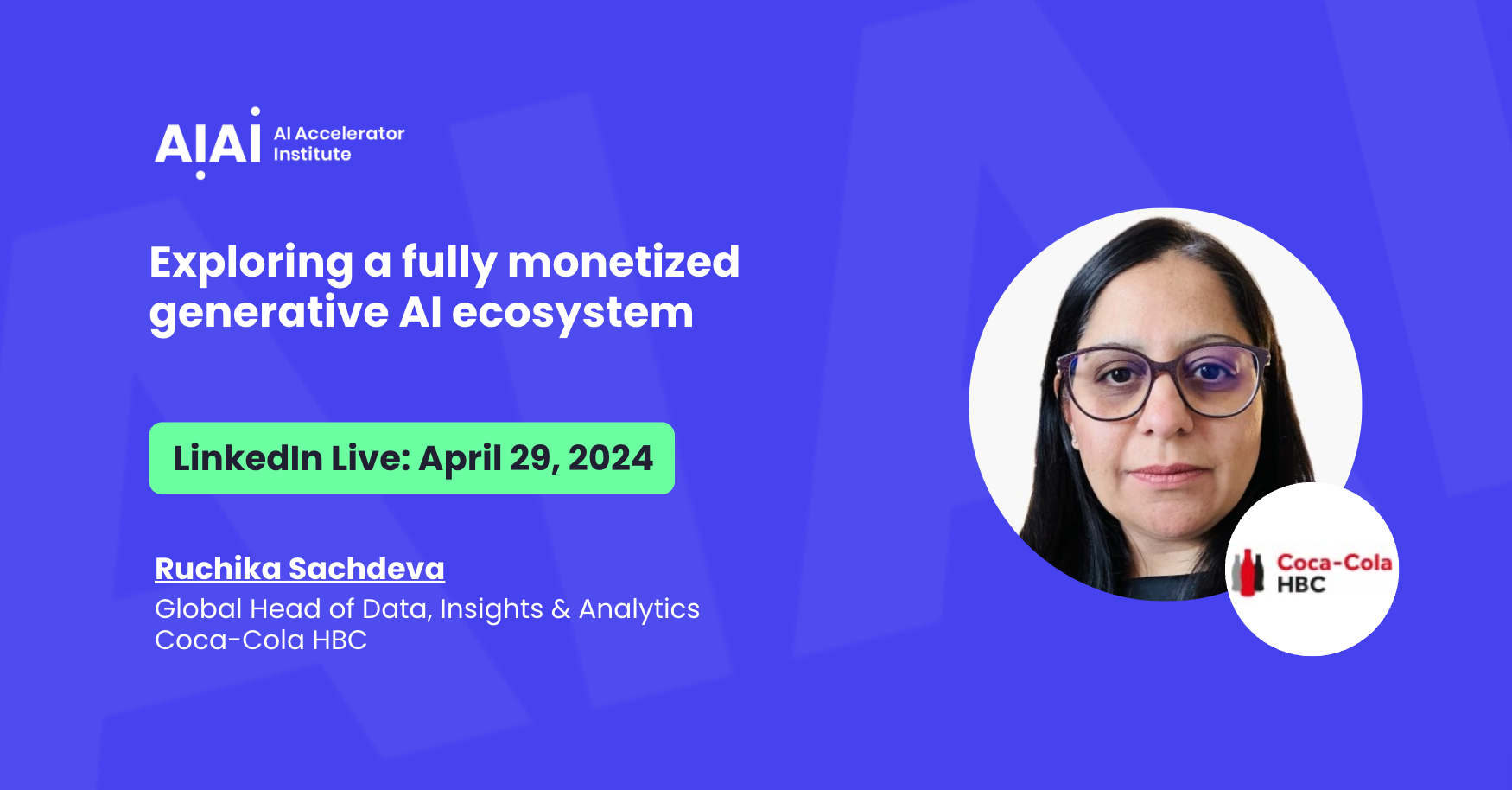 AIAI AI Accelerator Institute

Exploring a fully monetized generative AI ecosystem

LinkedIn Live: April 29, 2024

Ruchika Sachdeva
Global Head of Data, Insights & Analytics
Coca-Cola HBC

Coca-Cola HBC